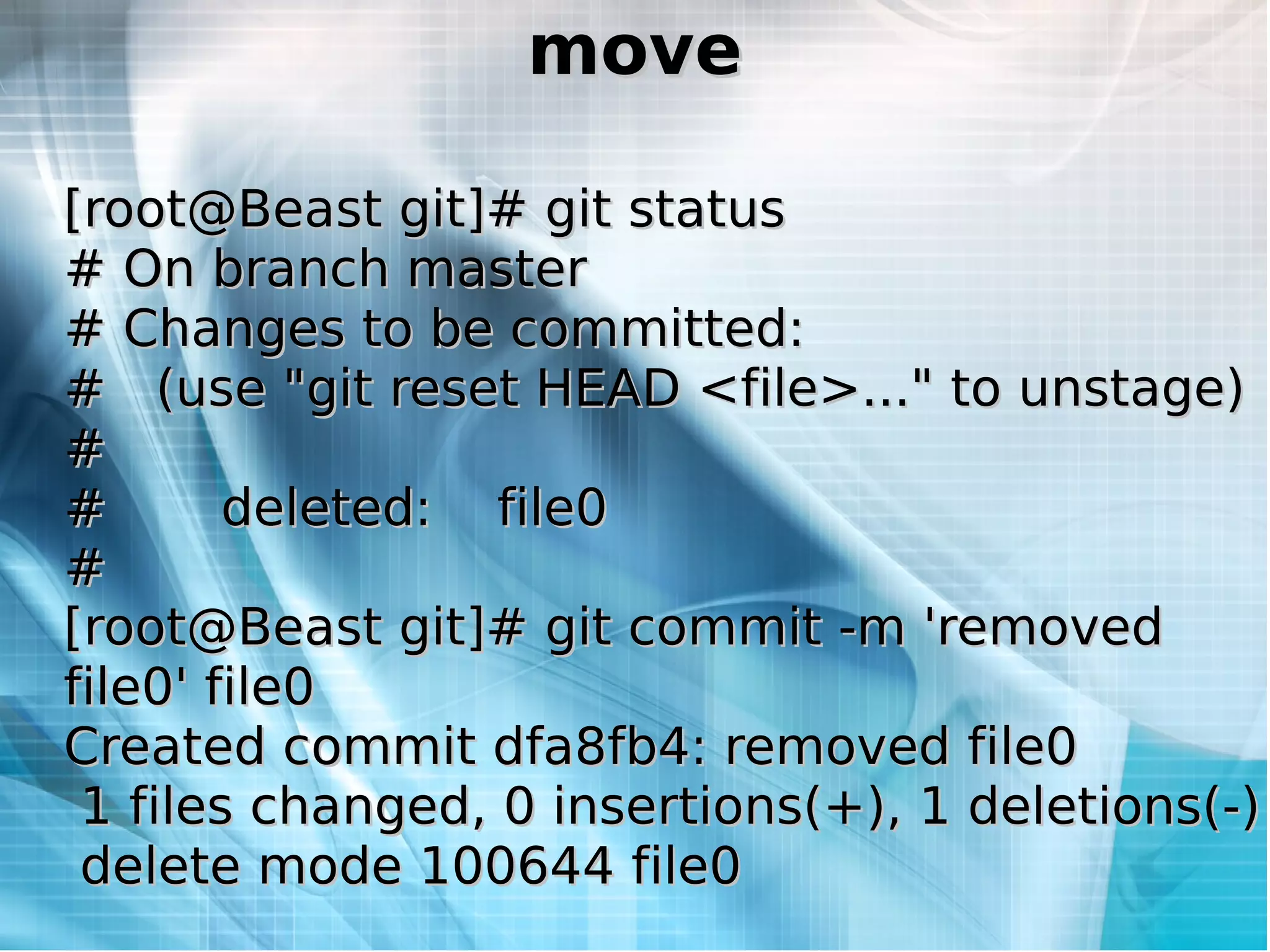 move

[root@Beast git]# git status
# On branch master
# Changes to be committed:
#   (use "git reset HEAD <file>..." to unstage)
#
#       deleted:    file0
#
[root@Beast git]# git commit -m 'removed file0' file0
Created commit dfa8fb4: removed file0
 1 files changed, 0 insertions(+), 1 deletions(-)
 delete mode 100644 file0